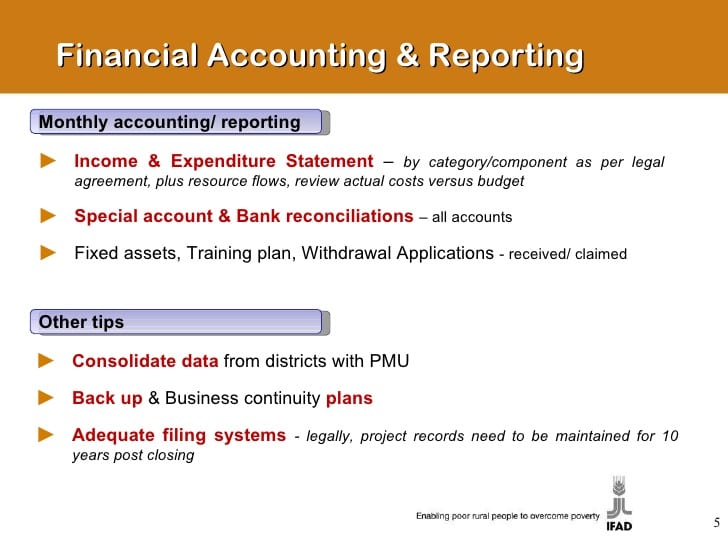 Financial Accounting & Reporting

Monthly accounting/ reporting

► Income & Expenditure Statement – by category/component as per legal agreement, plus resource flows, review actual costs versus budget

► Special account & Bank reconciliations – all accounts

► Fixed assets, Training plan, Withdrawal Applications - received/ claimed

Other tips

► Consolidate data from districts with PMU

► Back up & Business continuity plans

► Adequate filing systems - legally, project records need to be maintained for 10 years post closing

Enabling poor rural people to overcome poverty

IFAD

5